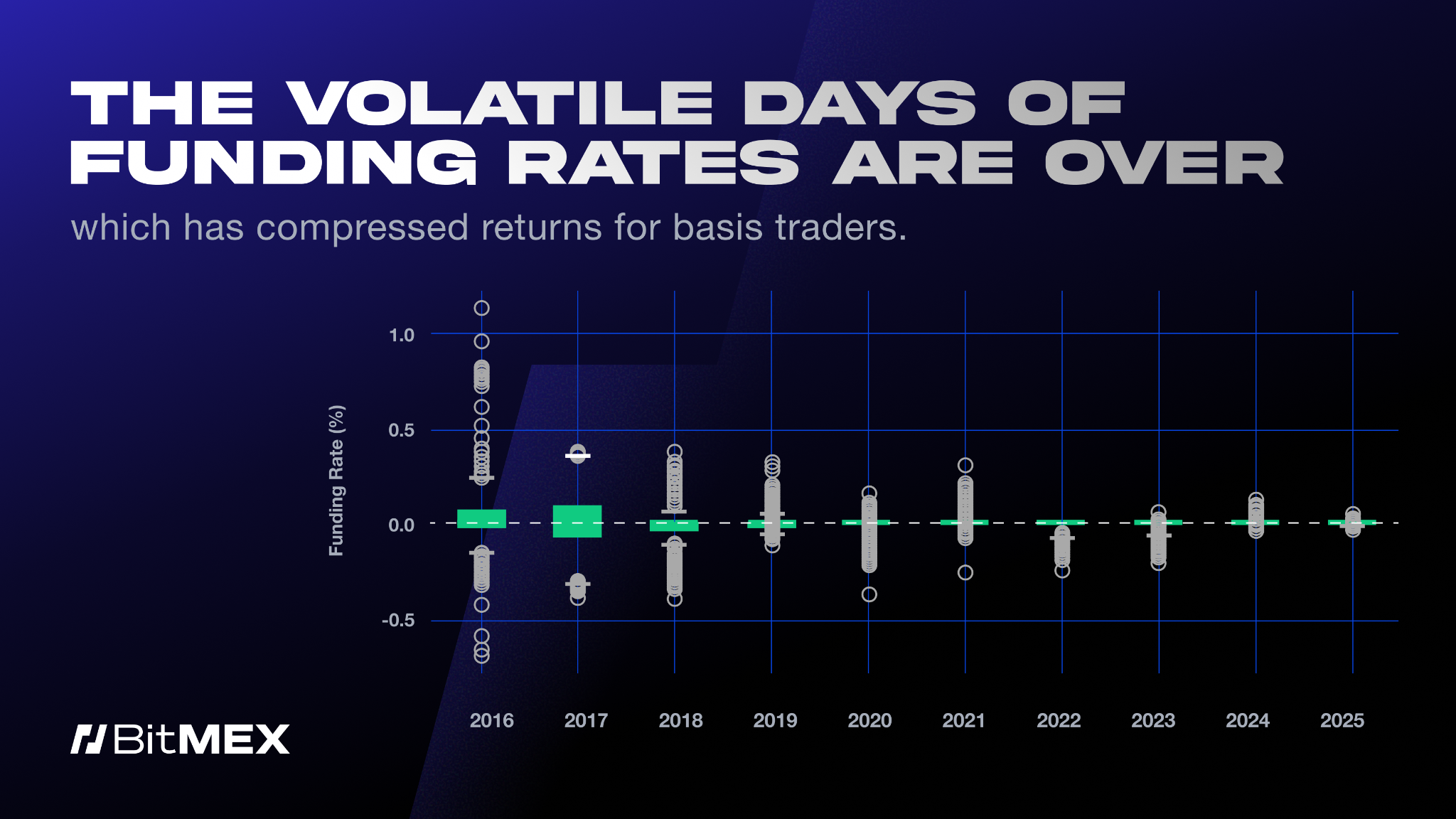 THE VOLATILE DAYS OF FUNDING RATES ARE OVER

which has compressed returns for basis traders.

Funding Rate (%)

1.0
0.5
0.0
-0.5

2016
2017
2018
2019
2020
2021
2022
2023
2024
2025

BitMEX